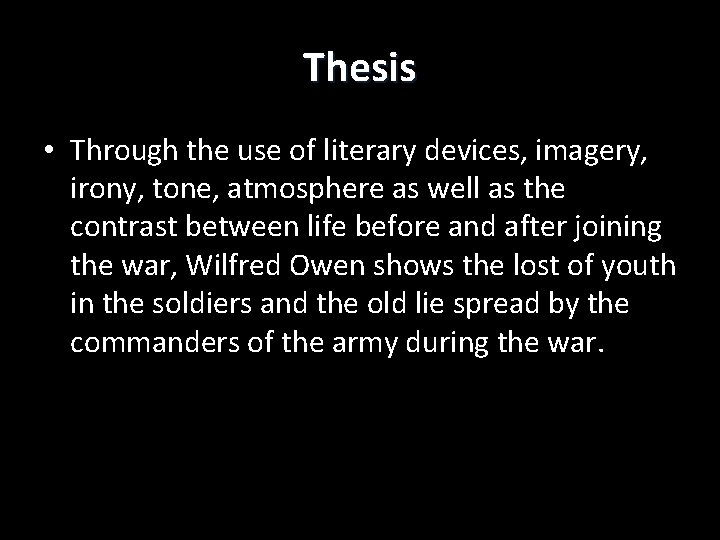 Thesis

• Through the use of literary devices, imagery, irony, tone, atmosphere as well as the contrast between life before and after joining the war, Wilfred Owen shows the lost of youth in the soldiers and the old lie spread by the commanders of the army during the war.